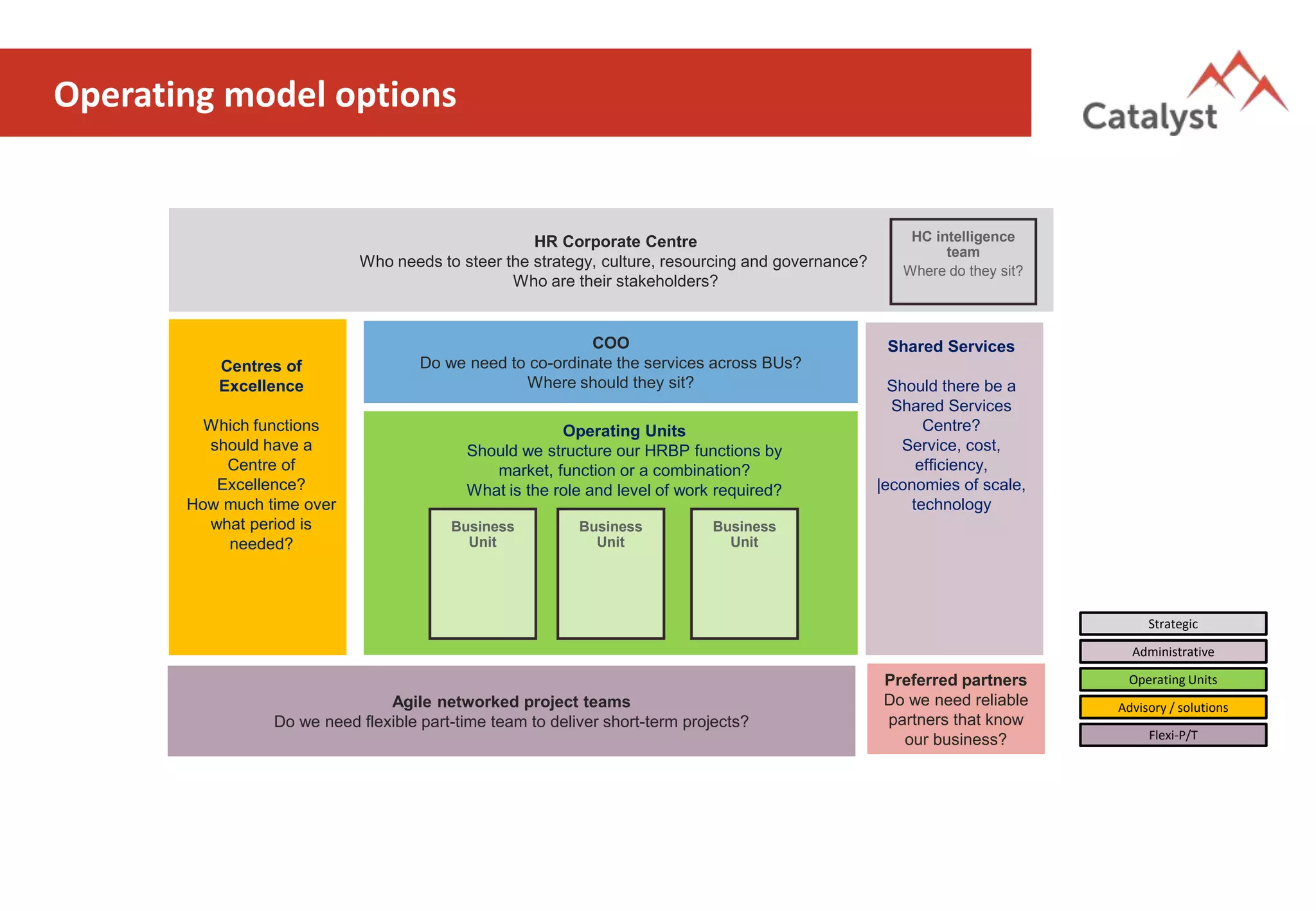 Operating model options

Catalyst

HR Corporate Centre
Who needs to steer the strategy, culture, resourcing and governance?
Who are their stakeholders?

HC intelligence team
Where do they sit?

Centres of Excellence

Which functions should have a Centre of Excellence?
How much time over what period is needed?

COO
Do we need to co-ordinate the services across BUs?
Where should they sit?

Operating Units
Should we structure our HRBP functions by market, function or a combination?
What is the role and level of work required?

Business Unit

Business Unit

Business Unit

Shared Services

Should there be a Shared Services Centre?
Service, cost, efficiency, |economies of scale, technology

Agile networked project teams
Do we need flexible part-time team to deliver short-term projects?

Preferred partners
Do we need reliable partners that know our business?

Strategic
Administrative
Operating Units
Advisory / solutions
Flexi-P/T